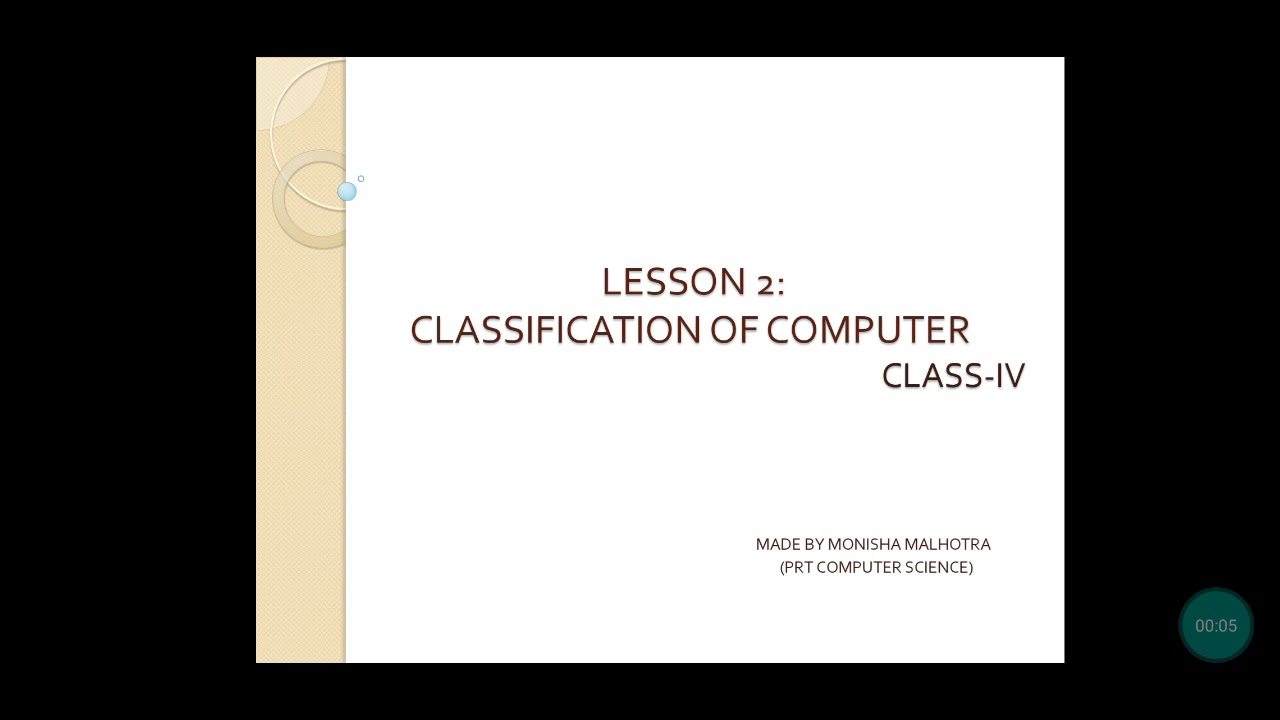 LESSON 2:
CLASSIFICATION OF COMPUTER
CLASS-IV

MADE BY MONISHA MALHOTRA
(PRT COMPUTER SCIENCE)

00:05